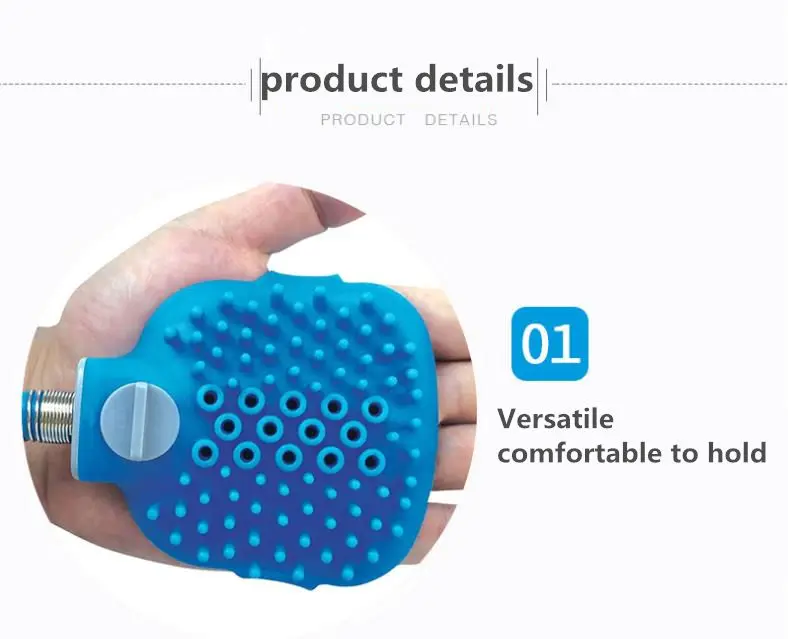 product details
PRODUCT DETAILS

01

Versatile
comfortable to hold